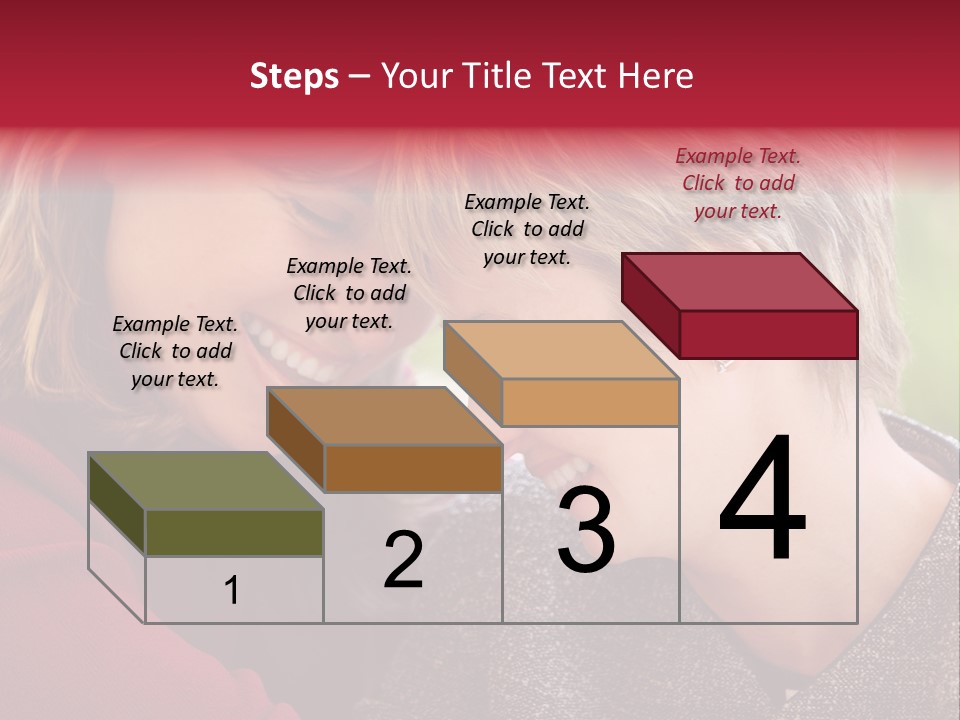 Steps – Your Title Text Here

Example Text. Click to add your text.

Example Text. Click to add your text.

Example Text. Click to add your text.

Example Text. Click to add your text.

1

2

3

4